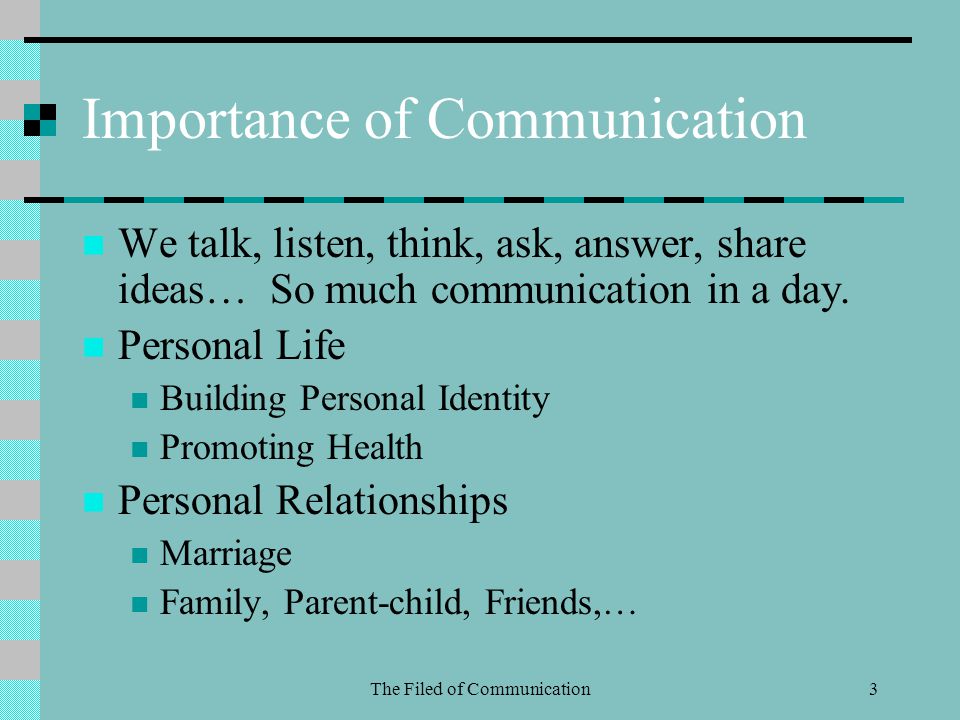 Importance of Communication

We talk, listen, think, ask, answer, share ideas… So much communication in a day.

Personal Life

Building Personal Identity

Promoting Health

Personal Relationships

Marriage

Family, Parent-child, Friends,…

The Filed of Communication

3